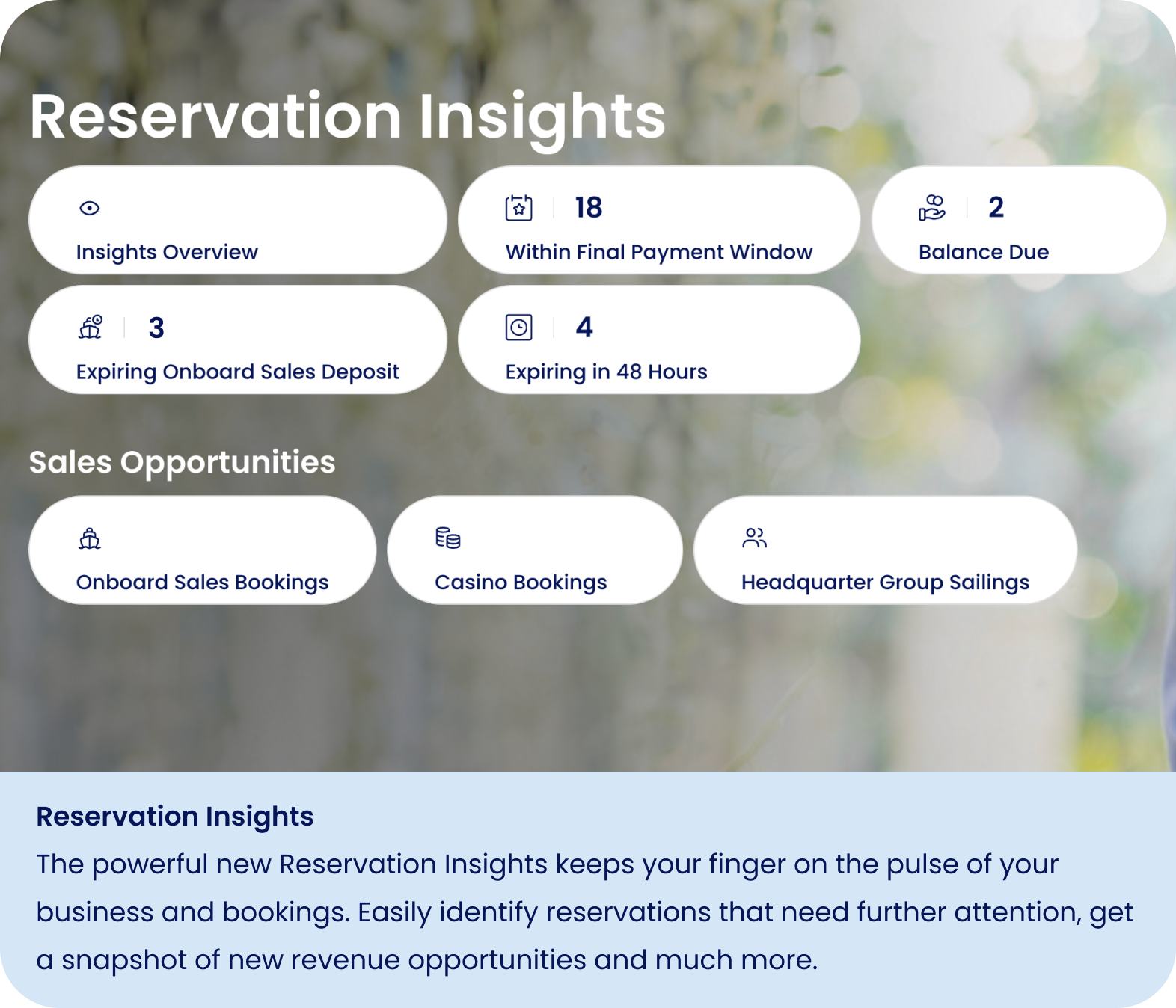 Reservation Insights

Insights Overview

18
Within Final Payment Window

2
Balance Due

3
Expiring Onboard Sales Deposit

4
Expiring in 48 Hours

Sales Opportunities

Onboard Sales Bookings

Casino Bookings

Headquarter Group Sailings

Reservation Insights
The powerful new Reservation Insights keeps your finger on the pulse of your business and bookings. Easily identify reservations that need further attention, get a snapshot of new revenue opportunities and much more.